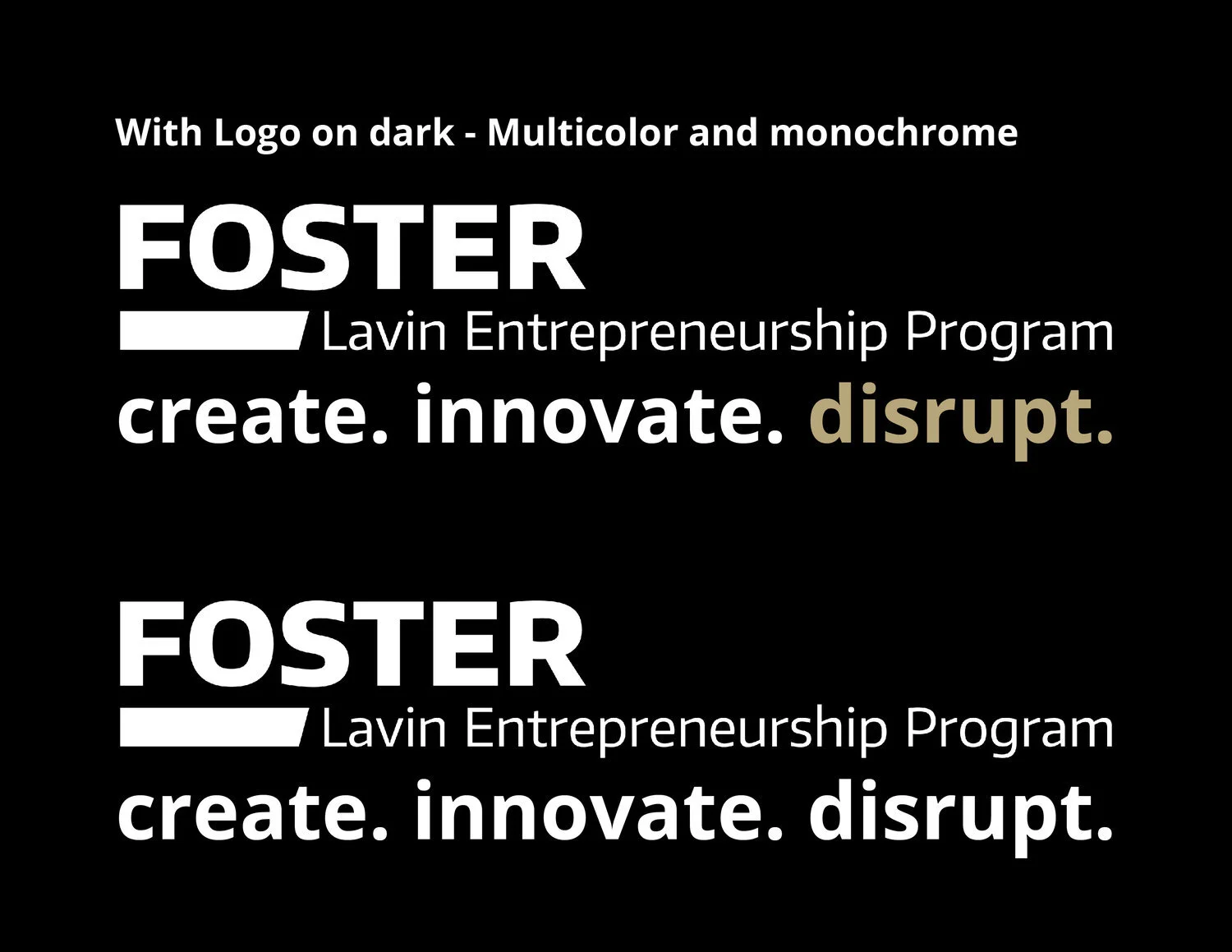 With Logo on dark - Multicolor and monochrome

FOSTER
Lavin Entrepreneurship Program
create. innovate. disrupt.

FOSTER
Lavin Entrepreneurship Program
create. innovate. disrupt.